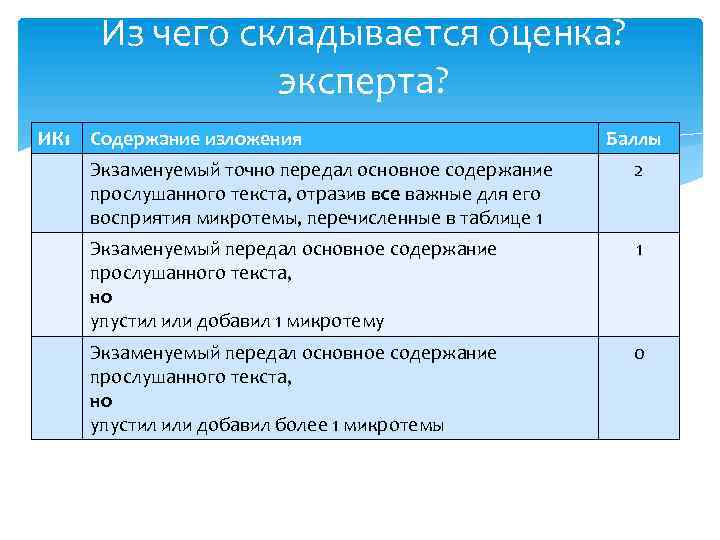 Из чего складывается оценка? эксперта?

| ИК1 | Содержание изложения | Баллы |
|---|---|---|
| | Экзаменуемый точно передал основное содержание прослушанного текста, отразив все важные для его восприятия микротемы, перечисленные в таблице 1 | 2 |
| | Экзаменуемый передал основное содержание прослушанного текста, но упустил или добавил 1 микротему | 1 |
| | Экзаменуемый передал основное содержание прослушанного текста, но упустил или добавил более 1 микротемы | 0 |